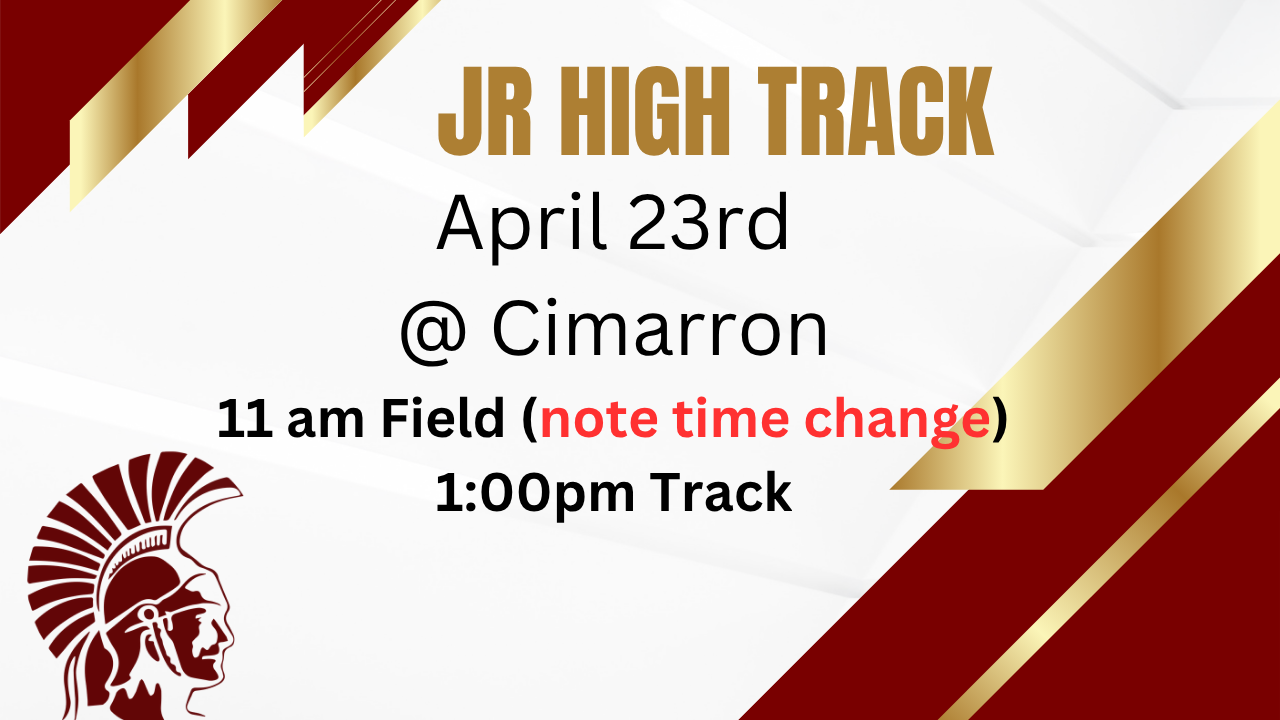 JR HIGH TRACK

April 23rd

@ Cimarron

11 am Field (note time change)

1:00pm Track